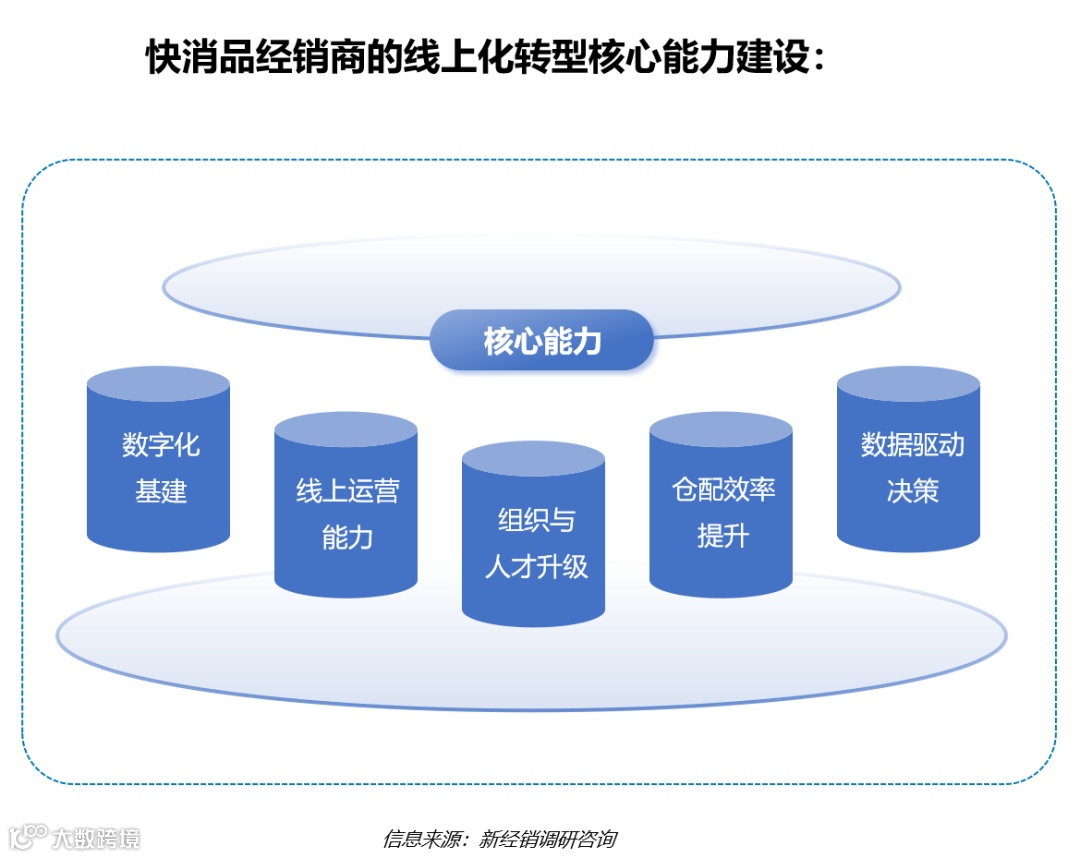 快消品经销商的线上化转型核心能力建设：

核心能力

数字化基建

线上运营能力

组织与人才升级

仓配效率提升

数据驱动决策

大数跨境

信息来源：新经销调研咨询